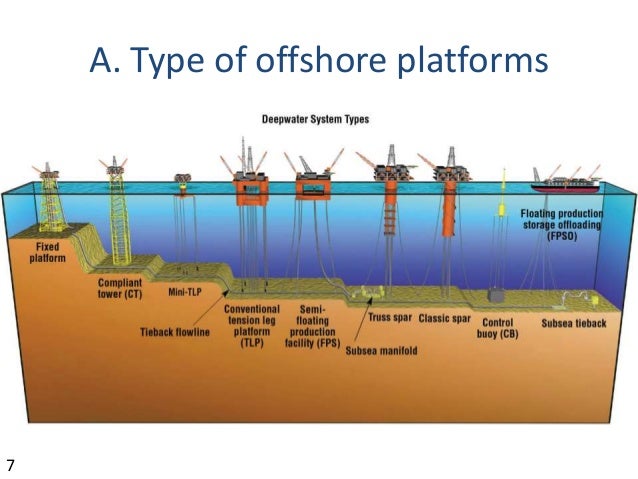 A. Type of offshore platforms

Deepwater System Types

Fixed platform

Compliant tower (CT)

Mini-TLP

Tieback flowline

Conventional tension leg platform (TLP)

Semi-floating production facility (FPS)

Subsea manifold

Truss spar

Classic spar

Control buoy (CB)

Floating production storage offloading (FPSO)

Subsea tieback

7